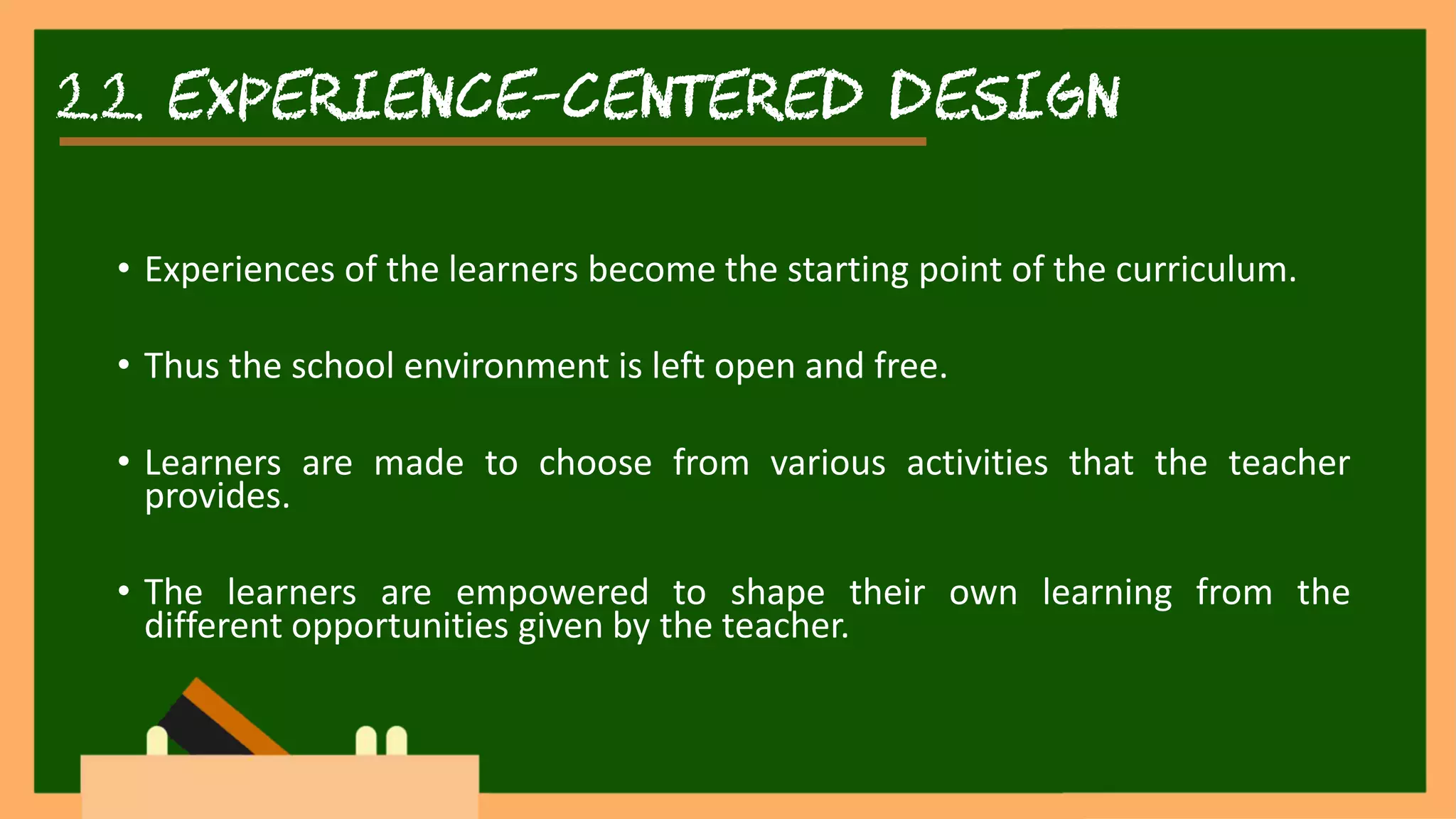 2.2. EXPERIENCE-CENTERED DESIGN

• Experiences of the learners become the starting point of the curriculum.

• Thus the school environment is left open and free.

• Learners are made to choose from various activities that the teacher provides.

• The learners are empowered to shape their own learning from the different opportunities given by the teacher.